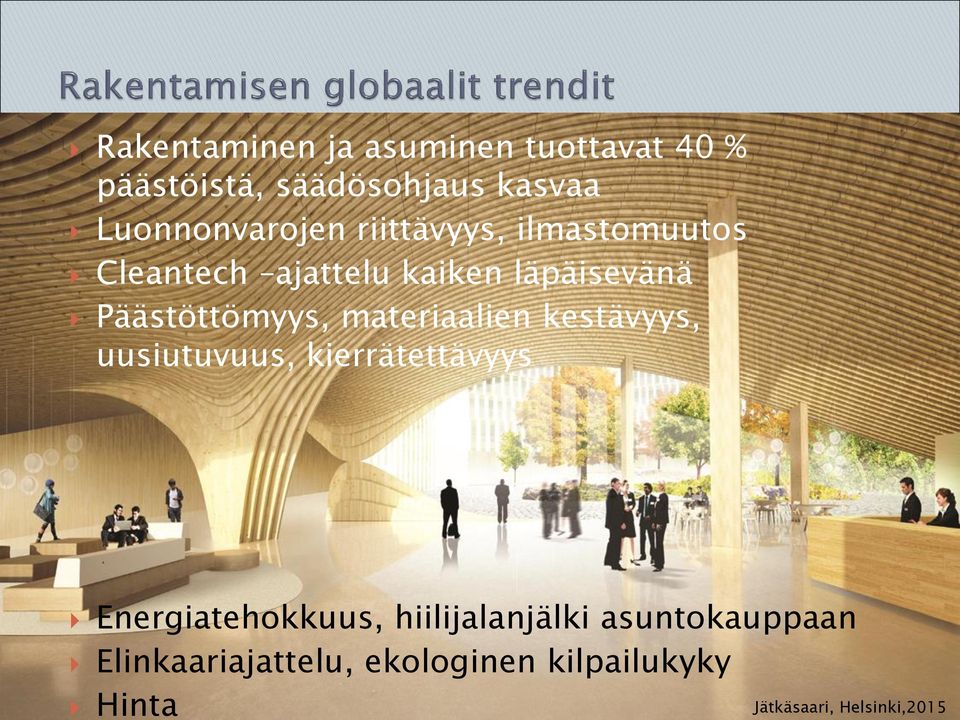 Rakentamisen globaalit trendit

Rakentaminen ja asuminen tuottavat 40 % päästöistä, säädösohjaus kasvaa

Luonnonvarojen riittävyys, ilmastomuutos

Cleantech –ajattelu kaiken läpäisevänä

Päästöttömyys, materiaalien kestävyys, uusiutuvuus, kierrätettävyys

Energiatehokkuus, hiilijalanjälki asuntokauppaan

Elinkaariajattelu, ekologinen kilpailukyky

Hinta

Jätkäsaari, Helsinki,2015